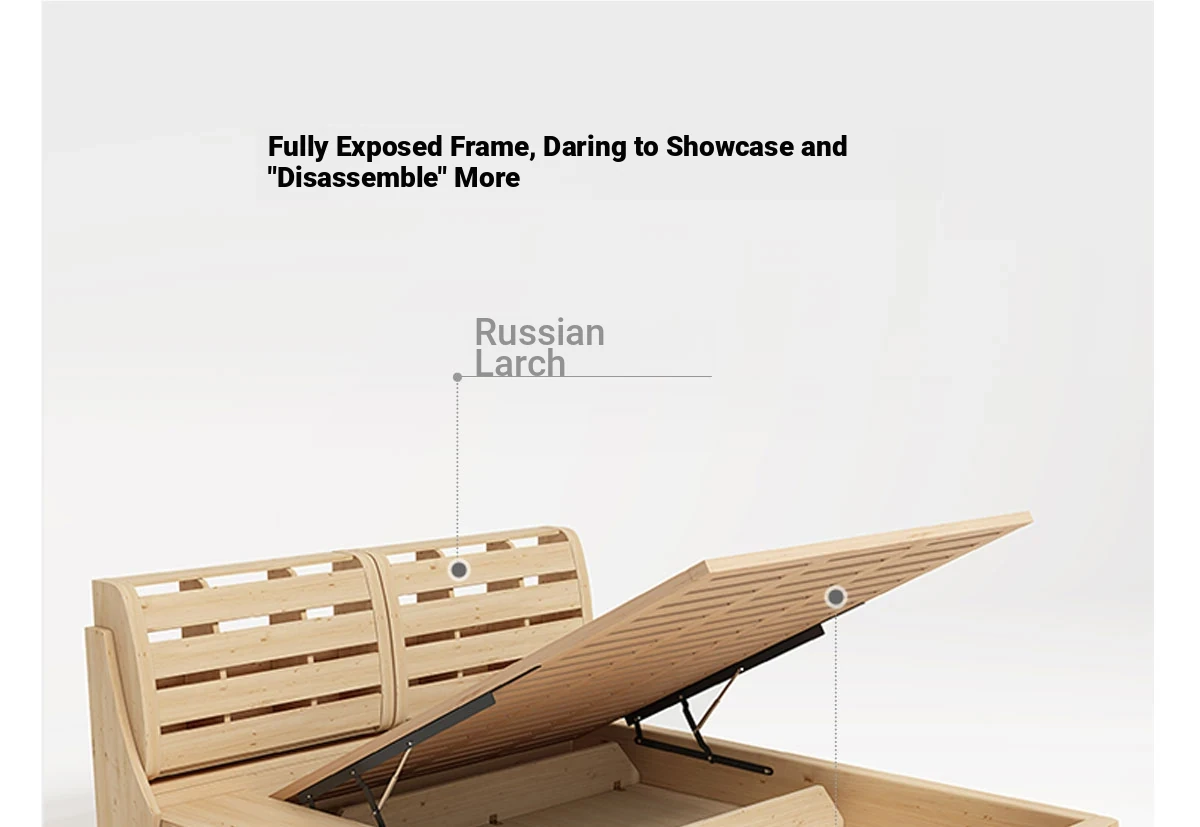 Fully Exposed Frame, Daring to Showcase and "Disassemble" More

Russian Larch